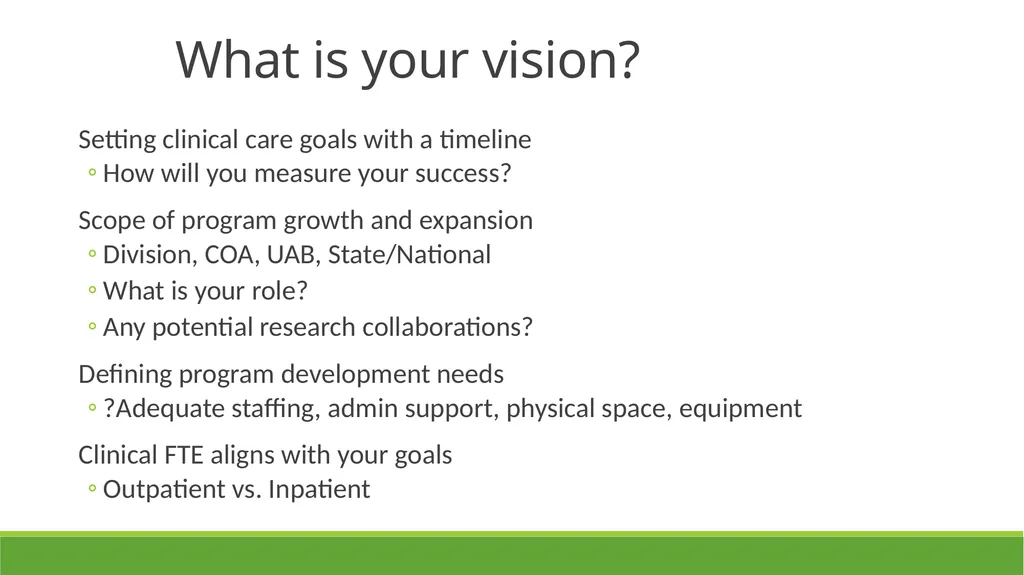 What is your vision?

Setting clinical care goals with a timeline
◦ How will you measure your success?

Scope of program growth and expansion
◦ Division, COA, UAB, State/National
◦ What is your role?
◦ Any potential research collaborations?

Defining program development needs
◦ ?Adequate staffing, admin support, physical space, equipment

Clinical FTE aligns with your goals
◦ Outpatient vs. Inpatient